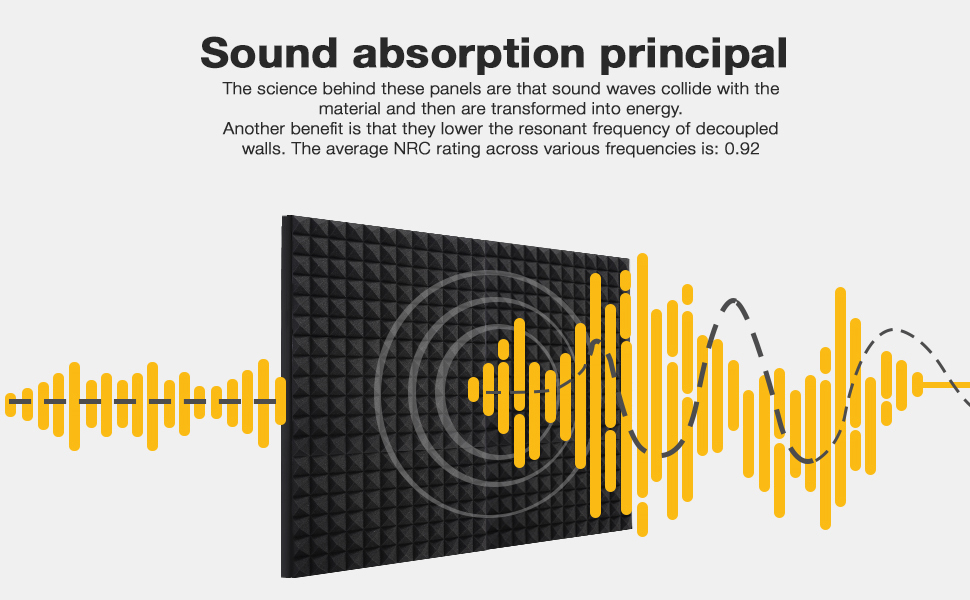 Sound absorption principal

The science behind these panels are that sound waves collide with the material and then are transformed into energy.
Another benefit is that they lower the resonant frequency of decoupled walls. The average NRC rating across various frequencies is: 0.92